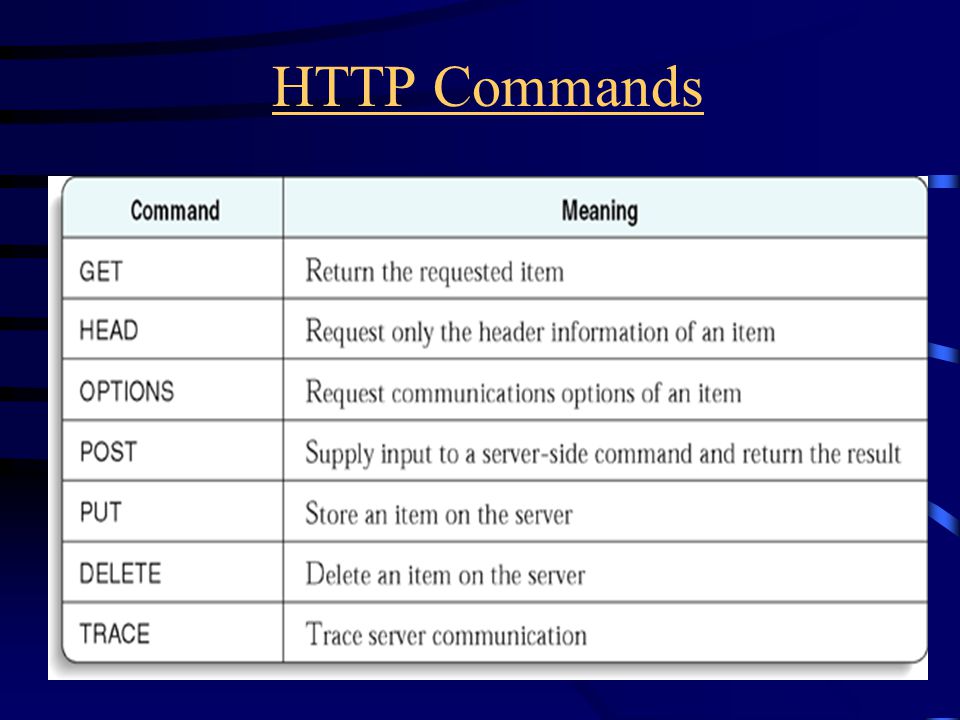 HTTP Commands

| Command | Meaning |
|---|---|
| GET | Return the requested item |
| HEAD | Request only the header information of an item |
| OPTIONS | Request communications options of an item |
| POST | Supply input to a server-side command and return the result |
| PUT | Store an item on the server |
| DELETE | Delete an item on the server |
| TRACE | Trace server communication |